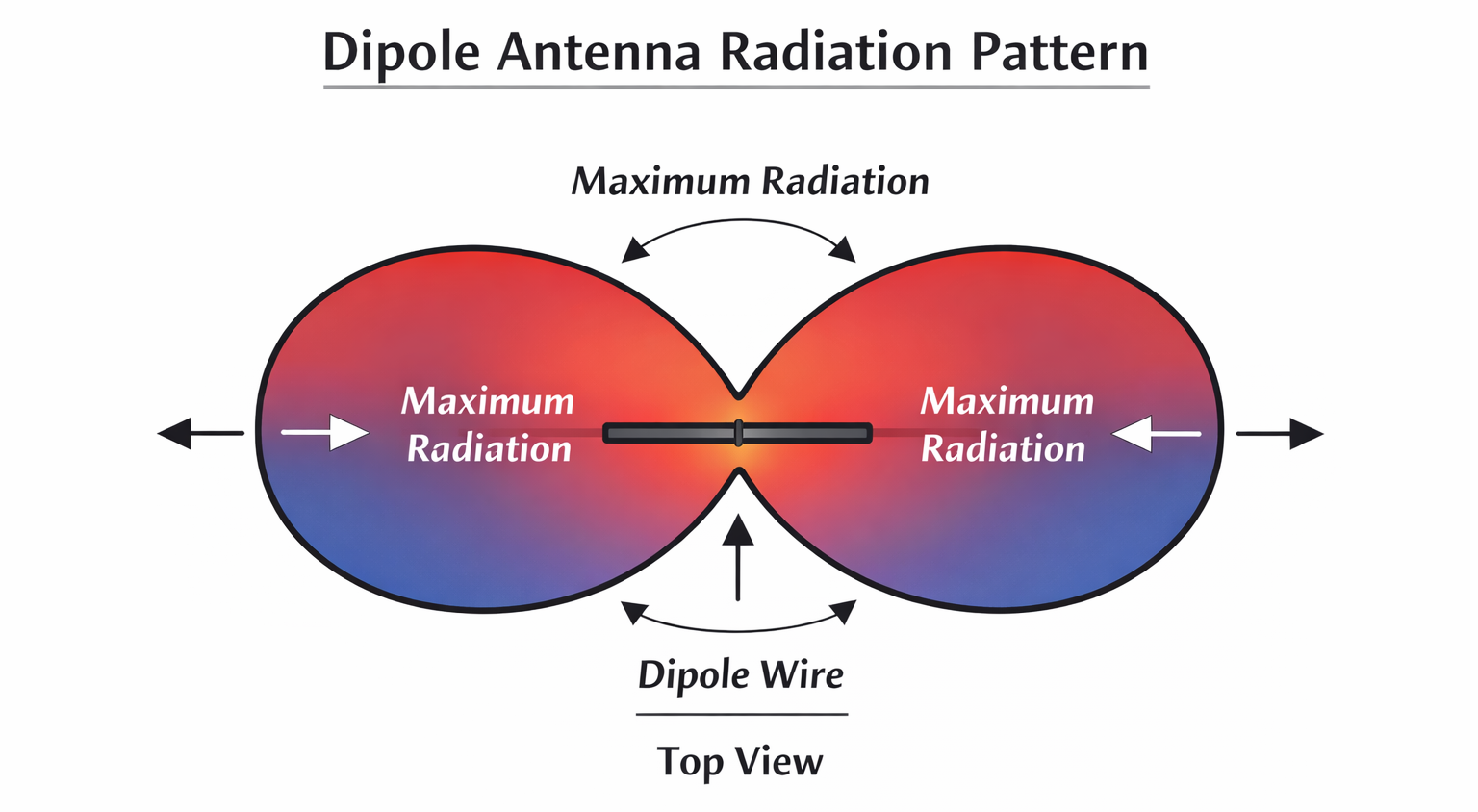 Dipole Antenna Radiation Pattern

Maximum Radiation

Maximum Radiation

Maximum Radiation

Dipole Wire

Top View